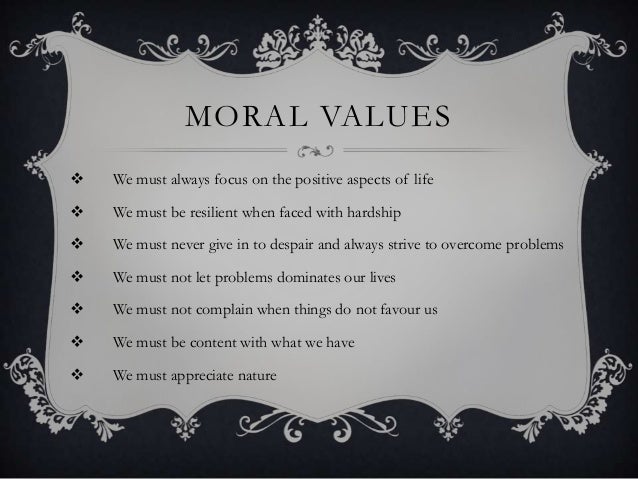 MORAL VALUES

❖ We must always focus on the positive aspects of life
❖ We must be resilient when faced with hardship
❖ We must never give in to despair and always strive to overcome problems
❖ We must not let problems dominates our lives
❖ We must not complain when things do not favour us
❖ We must be content with what we have
❖ We must appreciate nature